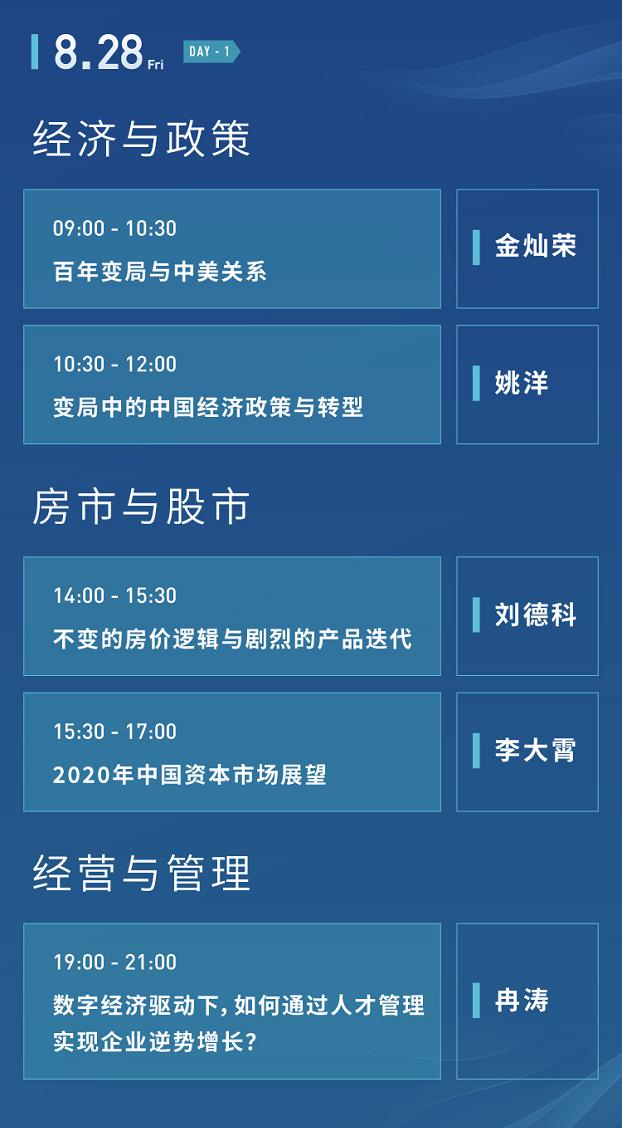 8.28 Fri DAY - 1

经济与政策

09:00 - 10:30
百年变局与中美关系

金灿荣

10:30 - 12:00
变局中的中国经济政策与转型

姚洋

房市与股市

14:00 - 15:30
不变的房价逻辑与剧烈的产品迭代

刘德科

15:30 - 17:00
2020年中国资本市场展望

李大霄

经营与管理

19:00 - 21:00
数字经济驱动下，如何通过人才管理实现企业逆势增长？

冉涛